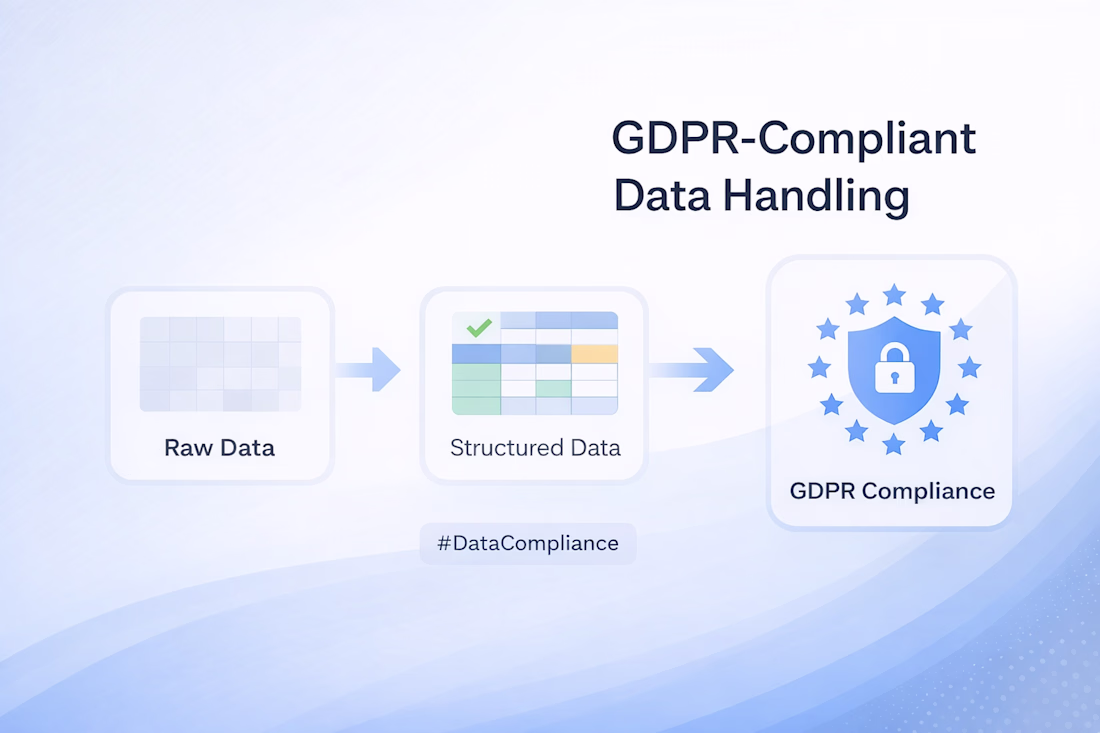 GDPR-Compliant Data Handling

Raw Data

Structured Data

GDPR Compliance

#DataCompliance